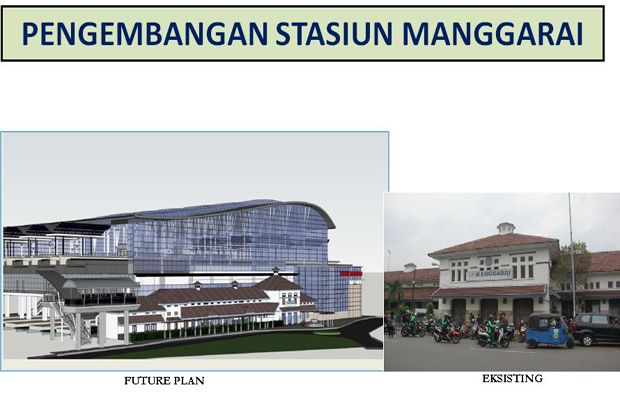 PENGEMBANGAN STASIUN MANGGARAI

MANGGARAI

FUTURE PLAN

EKSISTING